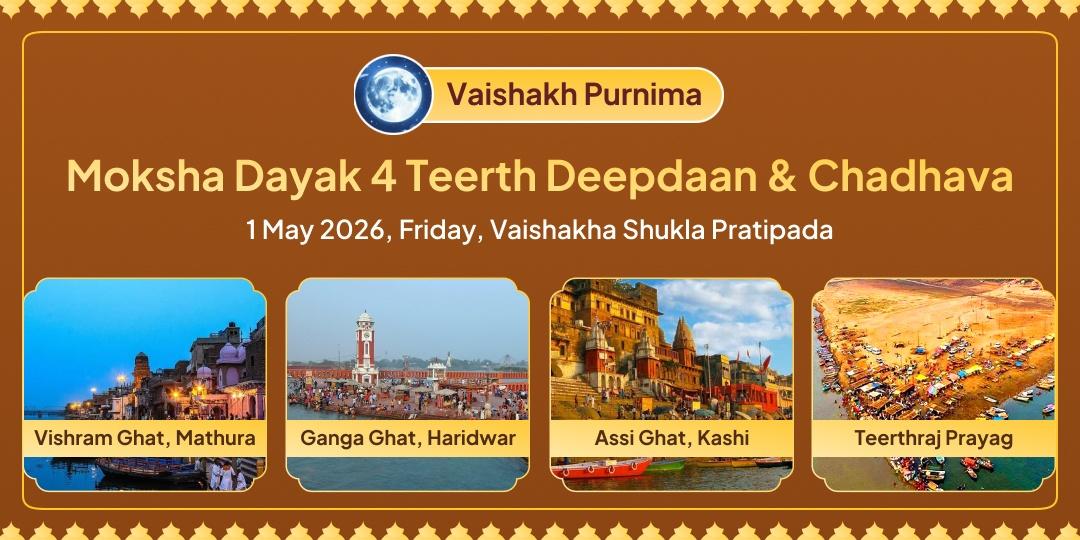 Vaishakh Purnima

Moksha Dayak 4 Teerth Deepdaan & Chadhava

1 May 2026, Friday, Vaishakha Shukla Pratipada

Vishram Ghat, Mathura

Ganga Ghat, Haridwar

Assi Ghat, Kashi

Teerthraj Prayag